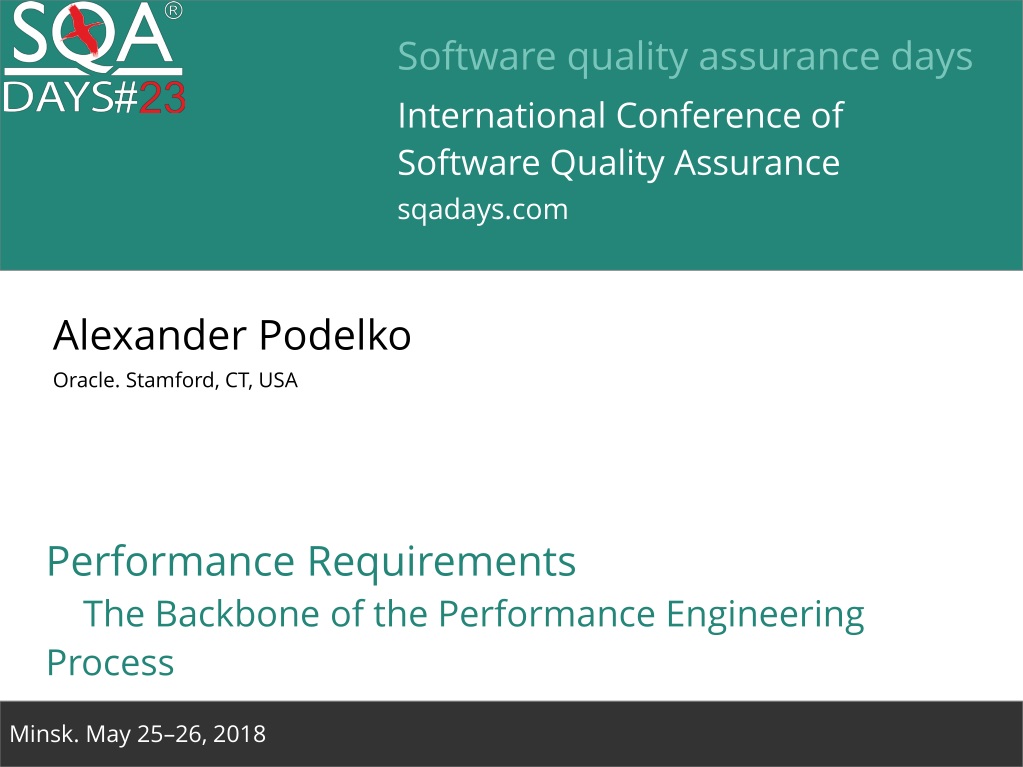 SQA®
DAYS#23

Software quality assurance days

International Conference of Software Quality Assurance

sqadays.com

Alexander Podelko

Oracle. Stamford, CT, USA

Performance Requirements
The Backbone of the Performance Engineering Process

Minsk. May 25–26, 2018